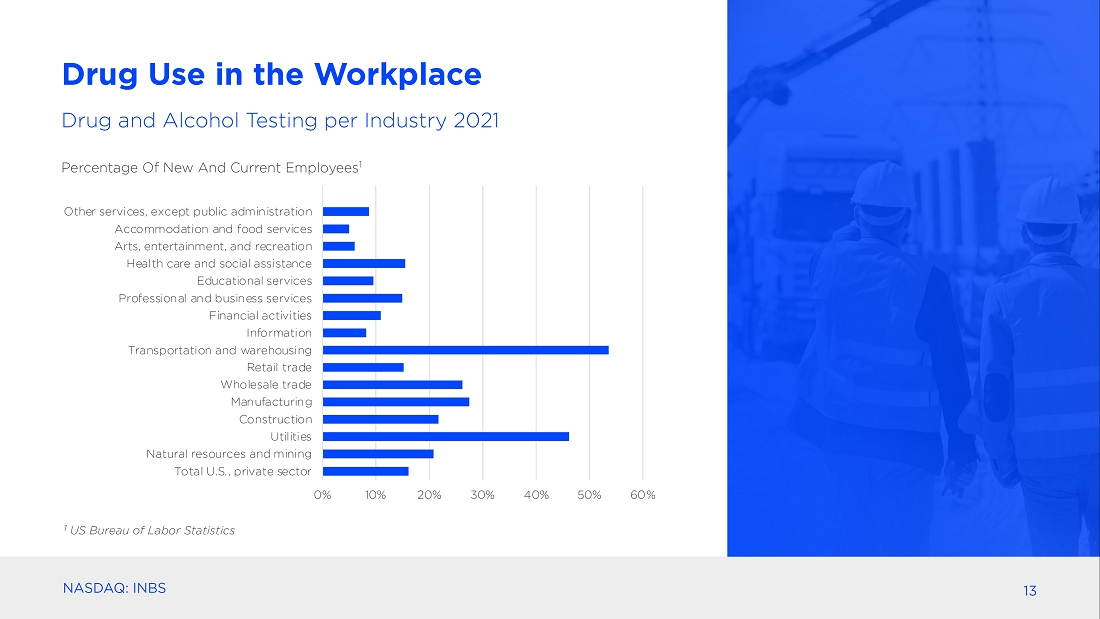 Drug Use in the Workplace

Drug and Alcohol Testing per Industry 2021

Percentage Of New And Current Employees$^1$

Other services, except public administration
Accommodation and food services
Arts, entertainment, and recreation
Health care and social assistance
Educational services
Professional and business services
Financial activities
Information
Transportation and warehousing
Retail trade
Wholesale trade
Manufacturing
Construction
Utilities
Natural resources and mining
Total U.S., private sector

0% 10% 20% 30% 40% 50% 60%

$^1$ US Bureau of Labor Statistics

NASDAQ: INBS

13